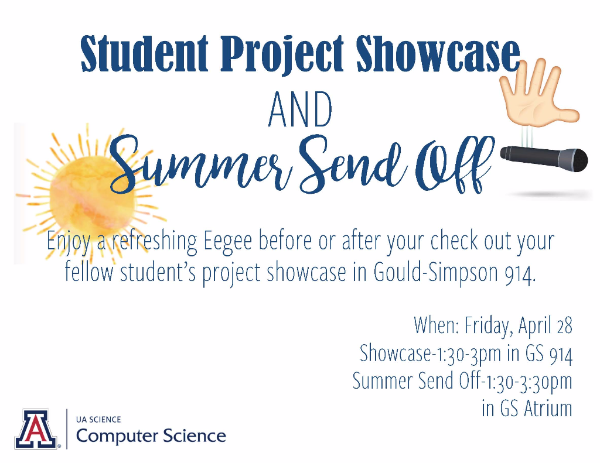 Student Project Showcase

AND

Summer Send Off

Enjoy a refreshing Eegee before or after your check out your fellow student's project showcase in Gould-Simpson 914.

When: Friday, April 28
Showcase-1:30-3pm in GS 914
Summer Send Off-1:30-3:30pm in GS Atrium

A

UA SCIENCE
Computer Science